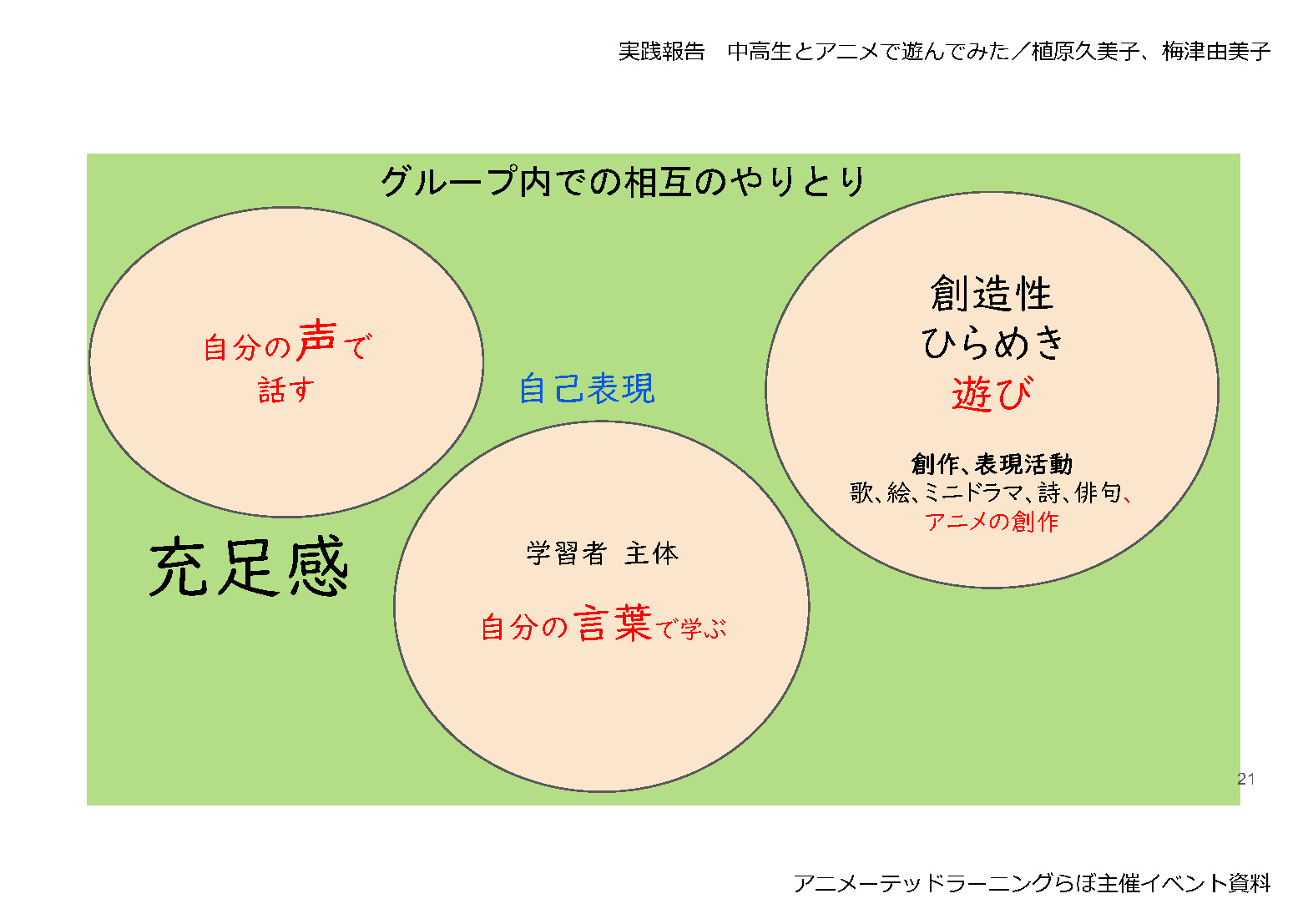 実践報告　中高生とアニメで遊んでみた／植原久美子、梅津由美子

グループ内での相互のやりとり

自分の声で
話す

自己表現

創造性
ひらめき
遊び

創作、表現活動
歌、絵、ミニドラマ、詩、俳句、
アニメの創作

充足感

学習者 主体

自分の言葉で学ぶ

21

アニメーテッドラーニングらぼ主催イベント資料